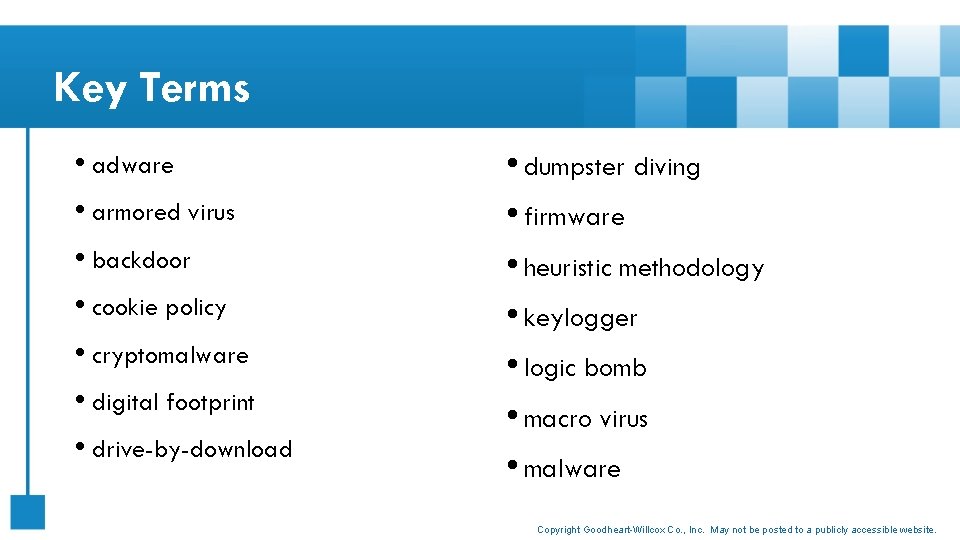 Key Terms

• adware
• armored virus
• backdoor
• cookie policy
• cryptomalware
• digital footprint
• drive-by-download

• dumpster diving
• firmware
• heuristic methodology
• keylogger
• logic bomb
• macro virus
• malware

Copyright Goodheart-Willcox Co., Inc. May not be posted to a publicly accessible website.